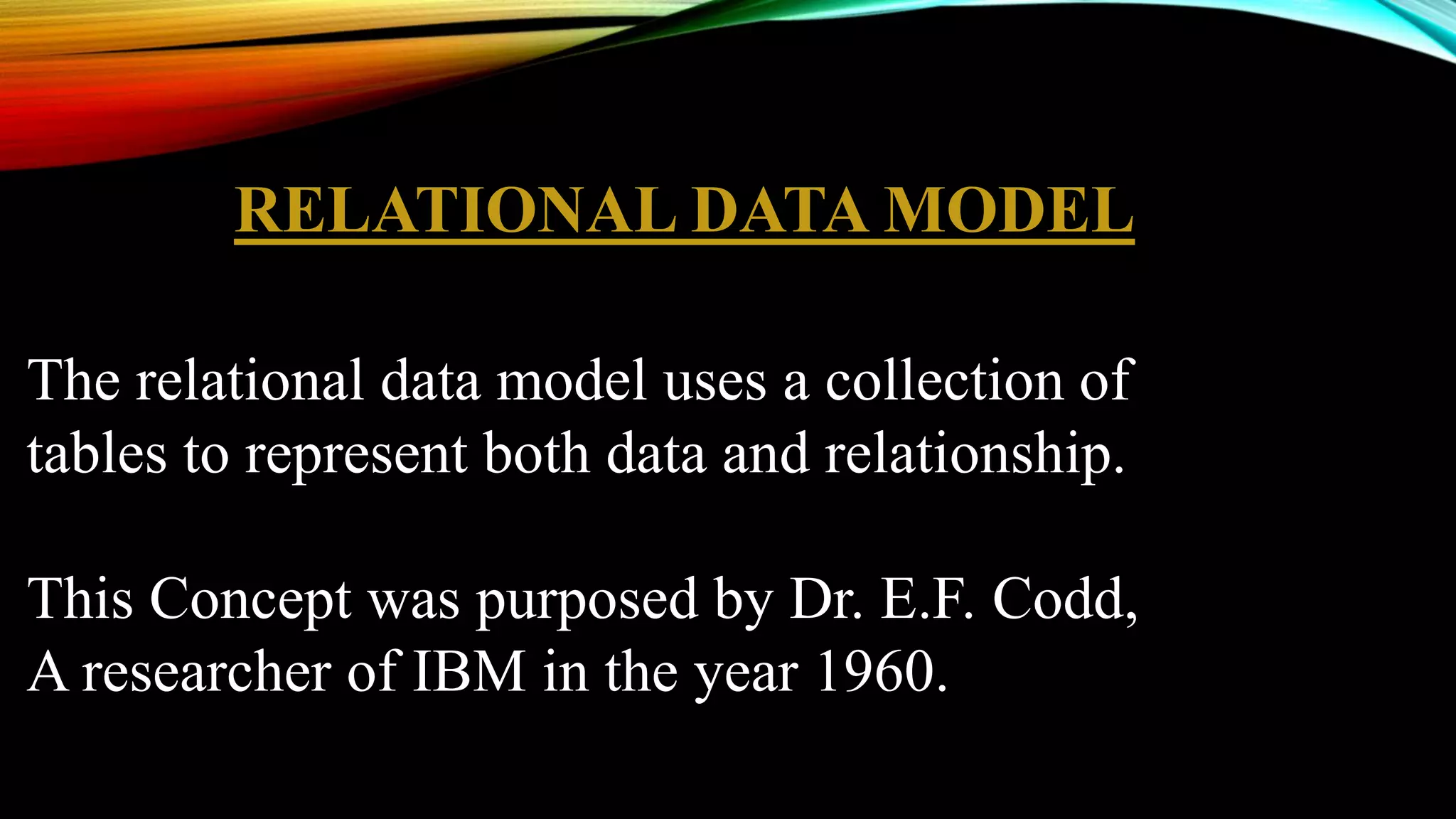 RELATIONAL DATA MODEL

The relational data model uses a collection of tables to represent both data and relationship.

This Concept was purposed by Dr. E.F. Codd, A researcher of IBM in the year 1960.